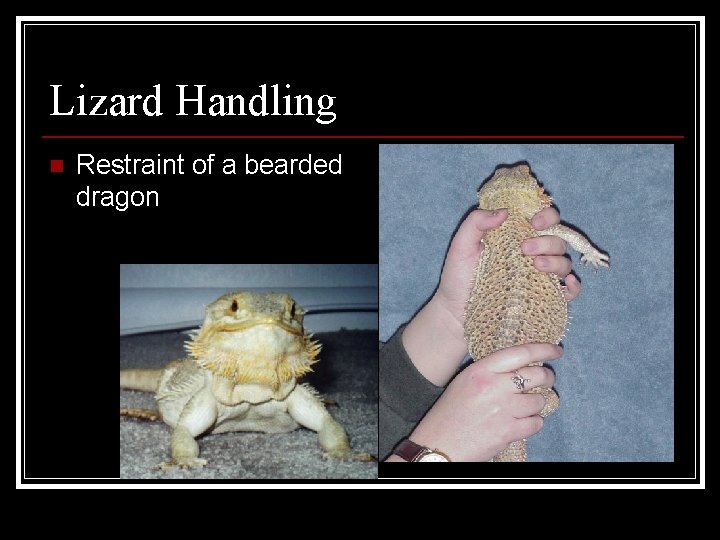 Lizard Handling

Restraint of a bearded dragon